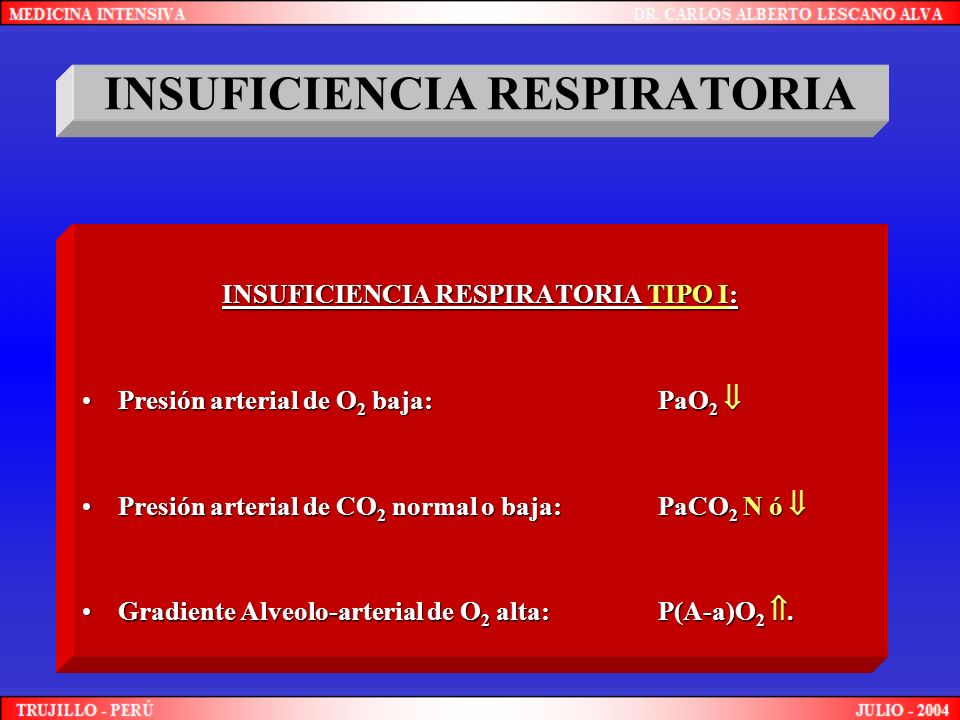 MEDICINA INTENSIVA
DR. CARLOS ALBERTO LESCANO ALVA

INSUFICIENCIA RESPIRATORIA

INSUFICIENCIA RESPIRATORIA TIPO I:

• Presión arterial de $O_2$ baja: $PaO_2 \Downarrow$

• Presión arterial de $CO_2$ normal o baja: $PaCO_2$ N ó $\Downarrow$

• Gradiente Alveolo-arterial de $O_2$ alta: $P(A-a)O_2 \Uparrow$.

TRUJILLO - PERÚ
JULIO - 2004